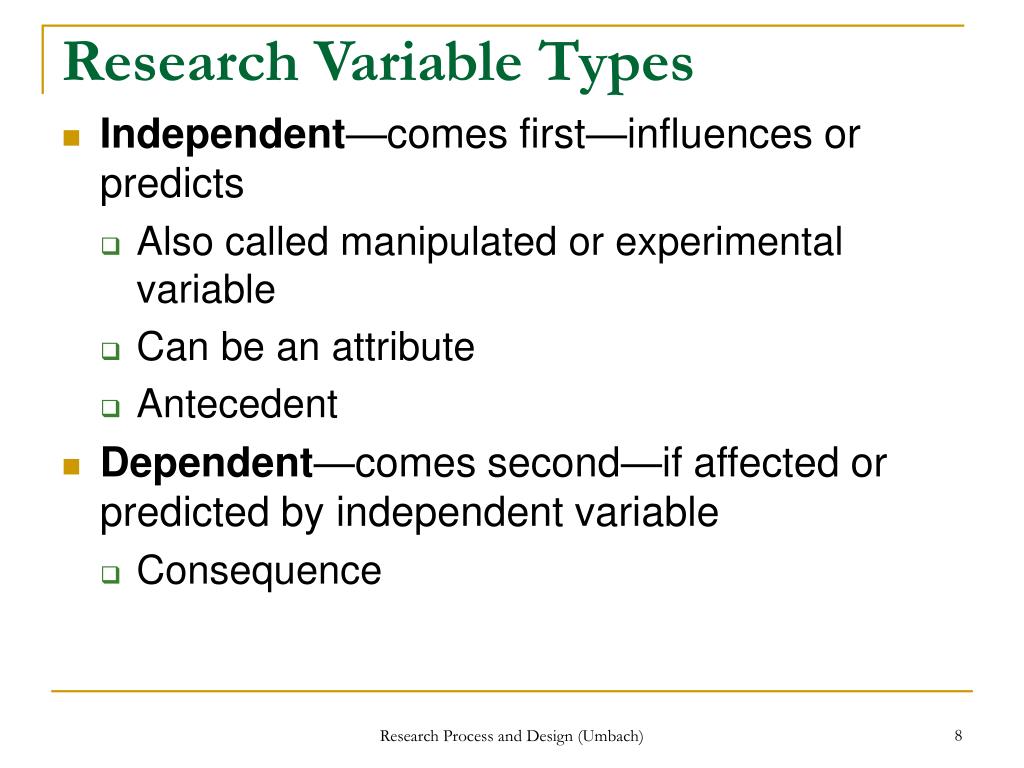 Research Variable Types

Independent—comes first—influences or predicts

Also called manipulated or experimental variable

Can be an attribute

Antecedent

Dependent—comes second—if affected or predicted by independent variable

Consequence

Research Process and Design (Umbach)

8